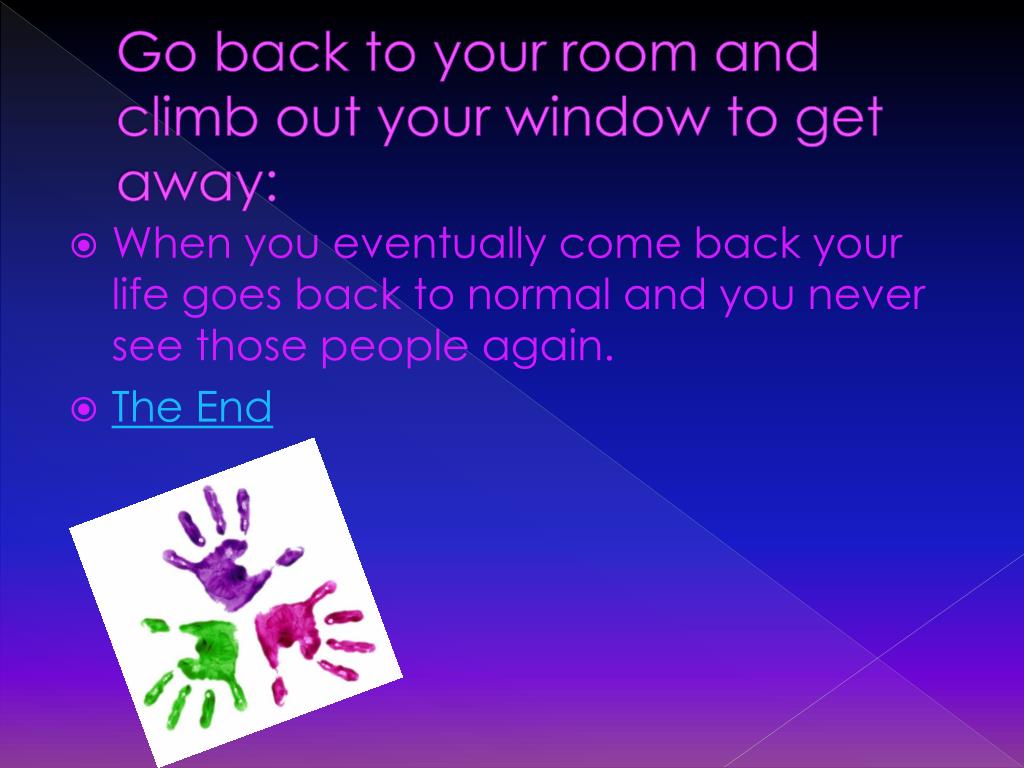 Go back to your room and climb out your window to get away:

When you eventually come back your life goes back to normal and you never see those people again.

The End